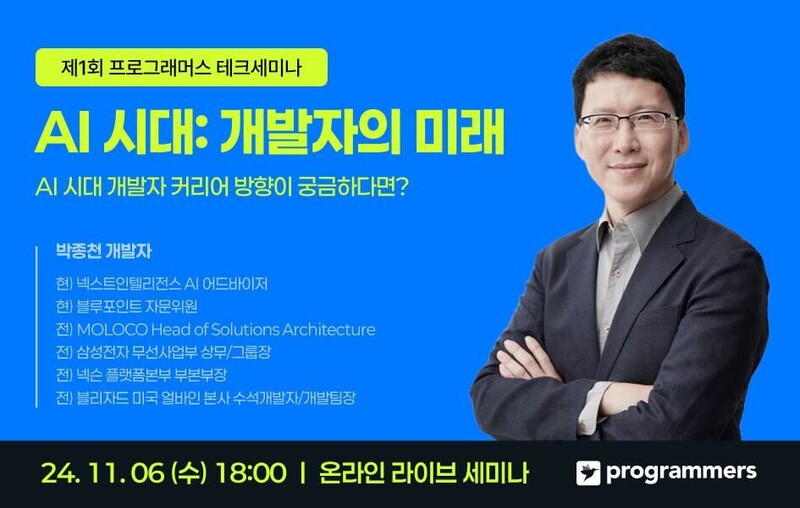 제1회 프로그래머스 테크세미나

AI 시대: 개발자의 미래

AI 시대 개발자 커리어 방향이 궁금하다면?

박종천 개발자

현) 넥스트인텔리전스 AI 어드바이저
현) 블루포인트 자문위원
전) MOLOCO Head of Solutions Architecture
전) 삼성전자 무선사업부 상무/그룹장
전) 넥슨 플랫폼본부 부본부장
전) 블리자드 미국 얼바인 본사 수석개발자/개발팀장

24. 11. 06 (수) 18:00 | 온라인 라이브 세미나

programmers